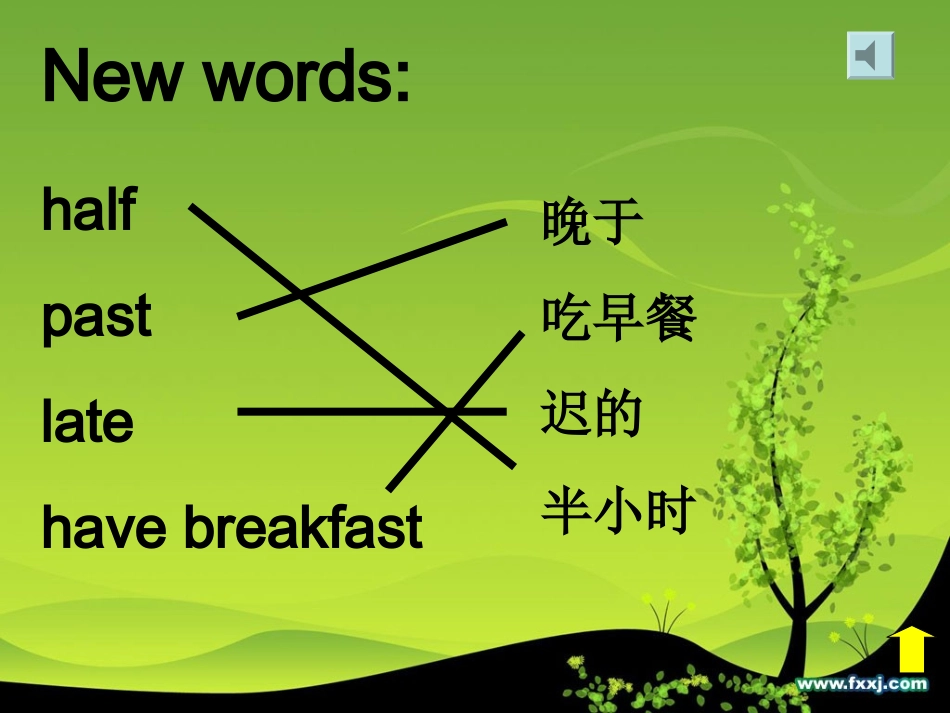 New words:

half

past

late

have breakfast

晚于

吃早餐

迟的

半小时

www.fxxj.com